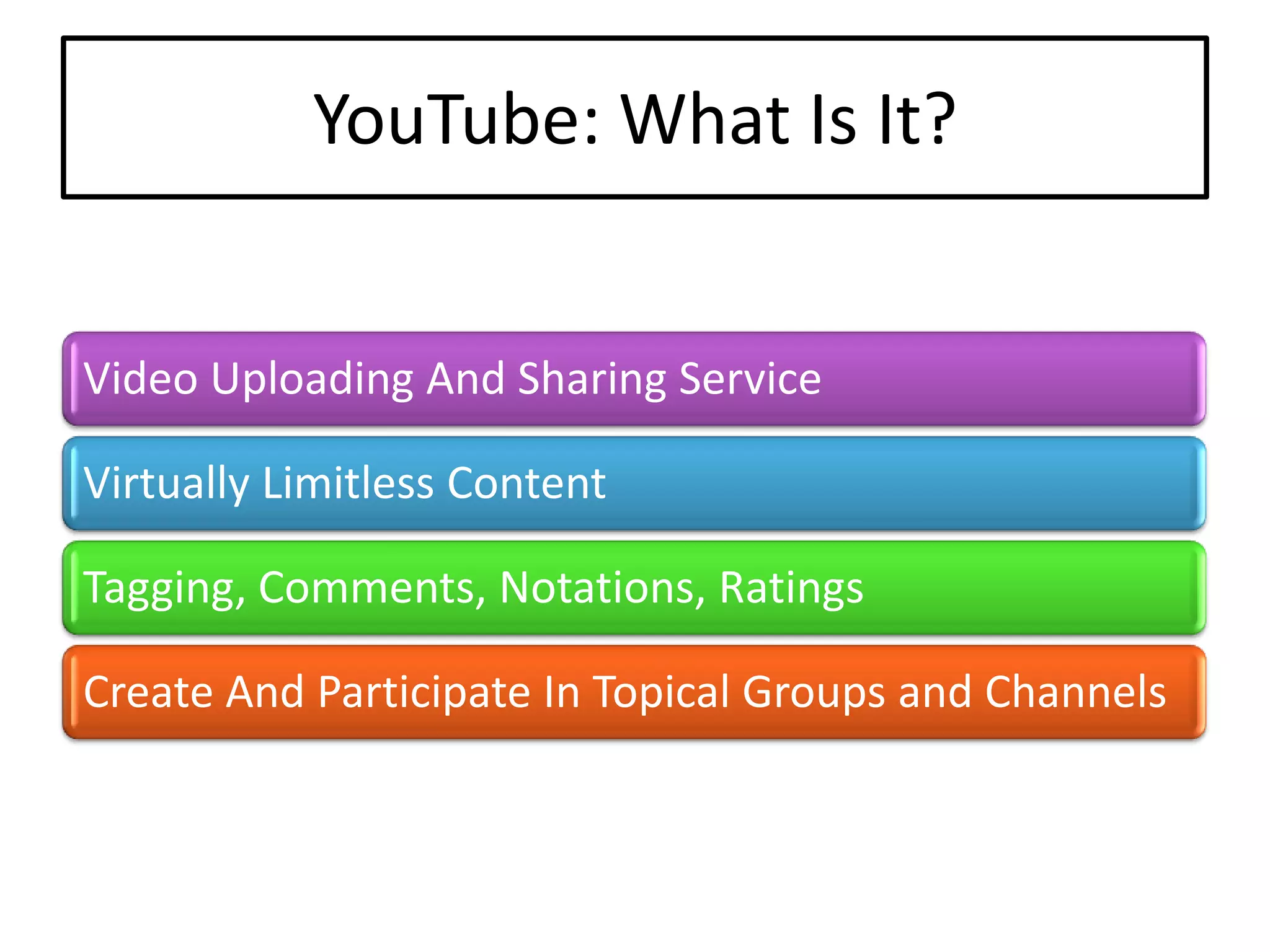 YouTube: What Is It?

Video Uploading And Sharing Service

Virtually Limitless Content

Tagging, Comments, Notations, Ratings

Create And Participate In Topical Groups and Channels